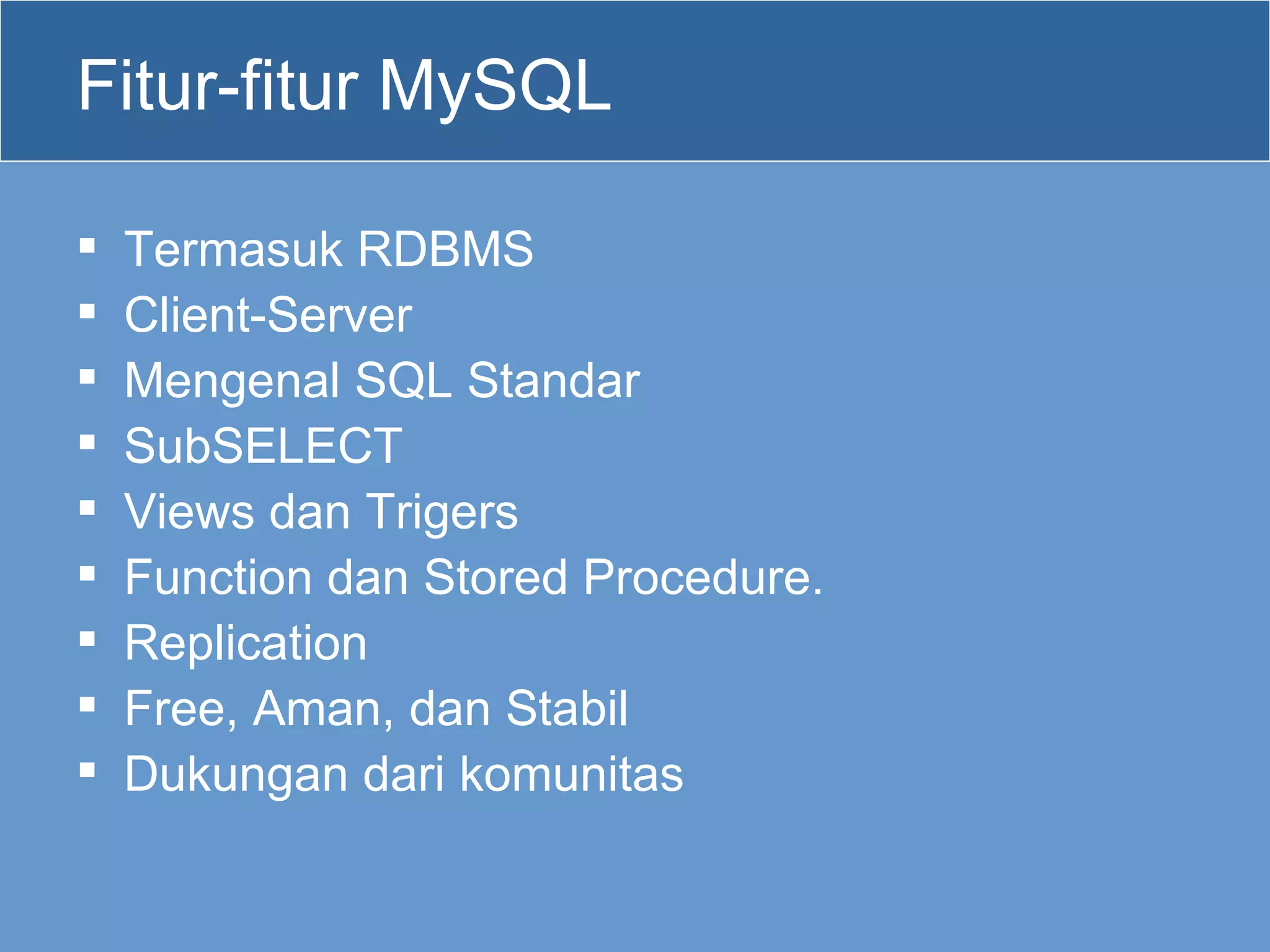 Fitur-fitur MySQL

▪ Termasuk RDBMS
▪ Client-Server
▪ Mengenal SQL Standar
▪ SubSELECT
▪ Views dan Trigers
▪ Function dan Stored Procedure.
▪ Replication
▪ Free, Aman, dan Stabil
▪ Dukungan dari komunitas